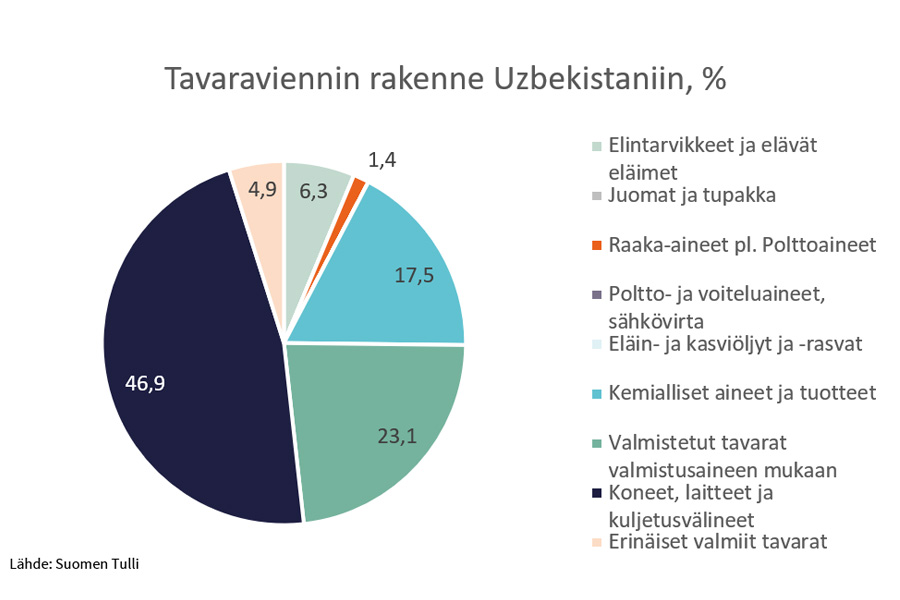 Tavaraviennin rakenne Uzbekistaniin, %

6,3
1,4
17,5
23,1
46,9
4,9

Elintarvikkeet ja elävät eläimet
Juomat ja tupakka
Raaka-aineet pl. Polttoaineet
Poltto- ja voiteluaineet, sähkövirta
Eläin- ja kasviöljyt ja -rasvat
Kemialliset aineet ja tuotteet
Valmistetut tavarat valmistusaineen mukaan
Koneet, laitteet ja kuljetusvälineet
Erinäiset valmiit tavarat

Lähde: Suomen Tulli